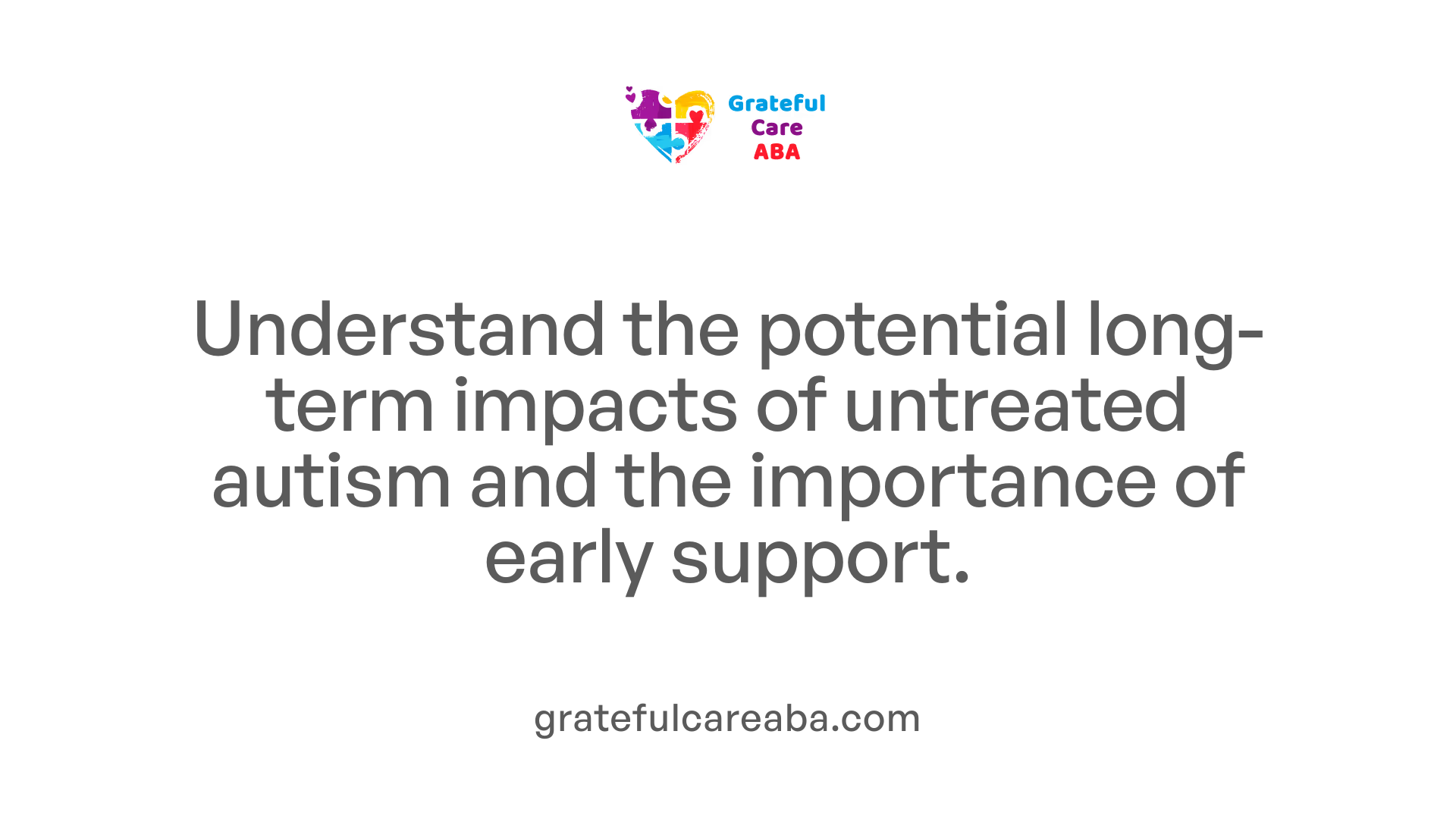 Grateful
Care
ABA

Understand the potential long-term impacts of untreated autism and the importance of early support.

gratefulcareaba.com